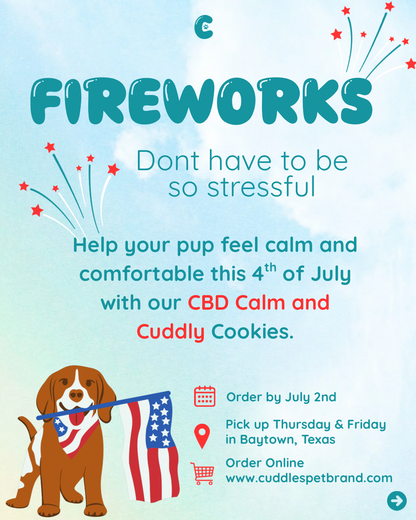 C

FIREWORKS

Dont have to be so stressful

Help your pup feel calm and comfortable this 4$^{th}$ of July with our CBD Calm and Cuddly Cookies.

Order by July 2nd

Pick up Thursday & Friday in Baytown, Texas

Order Online www.cuddlespetbrand.com